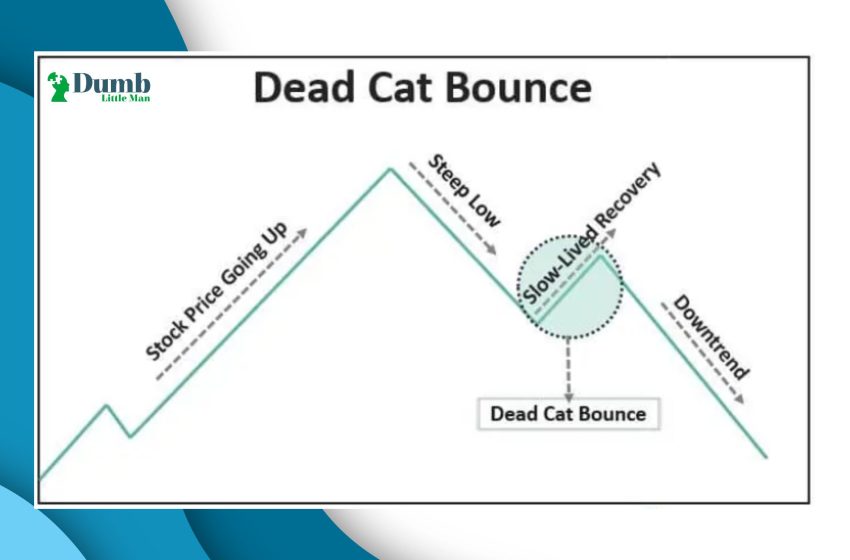 Dumb
Little Man

Dead Cat Bounce

Stock Price Going Up

Steep Low

Slow-Lived Recovery

Downtrend

Dead Cat Bounce